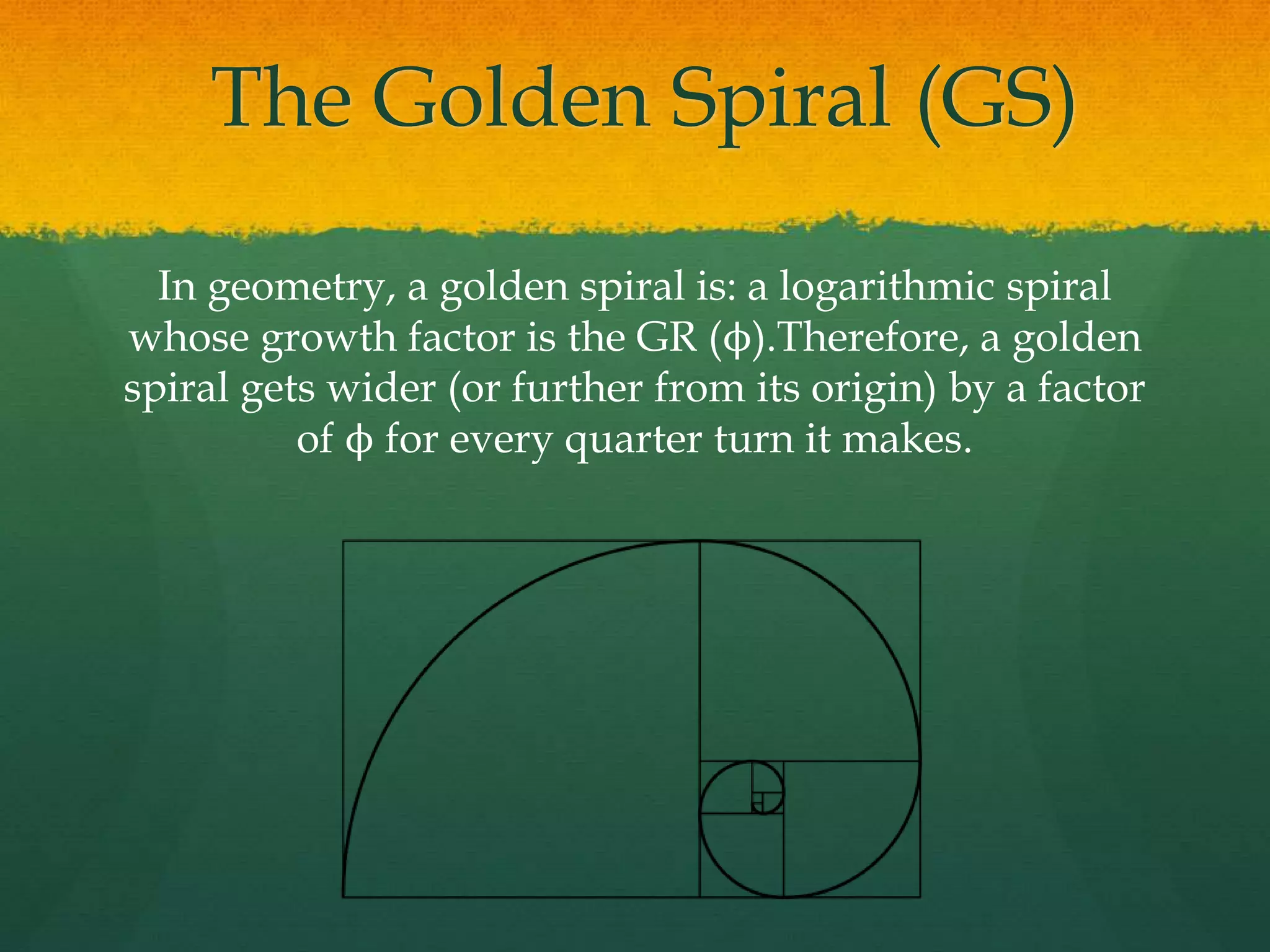 The Golden Spiral (GS)

In geometry, a golden spiral is: a logarithmic spiral whose growth factor is the GR (ϕ).Therefore, a golden spiral gets wider (or further from its origin) by a factor of ϕ for every quarter turn it makes.